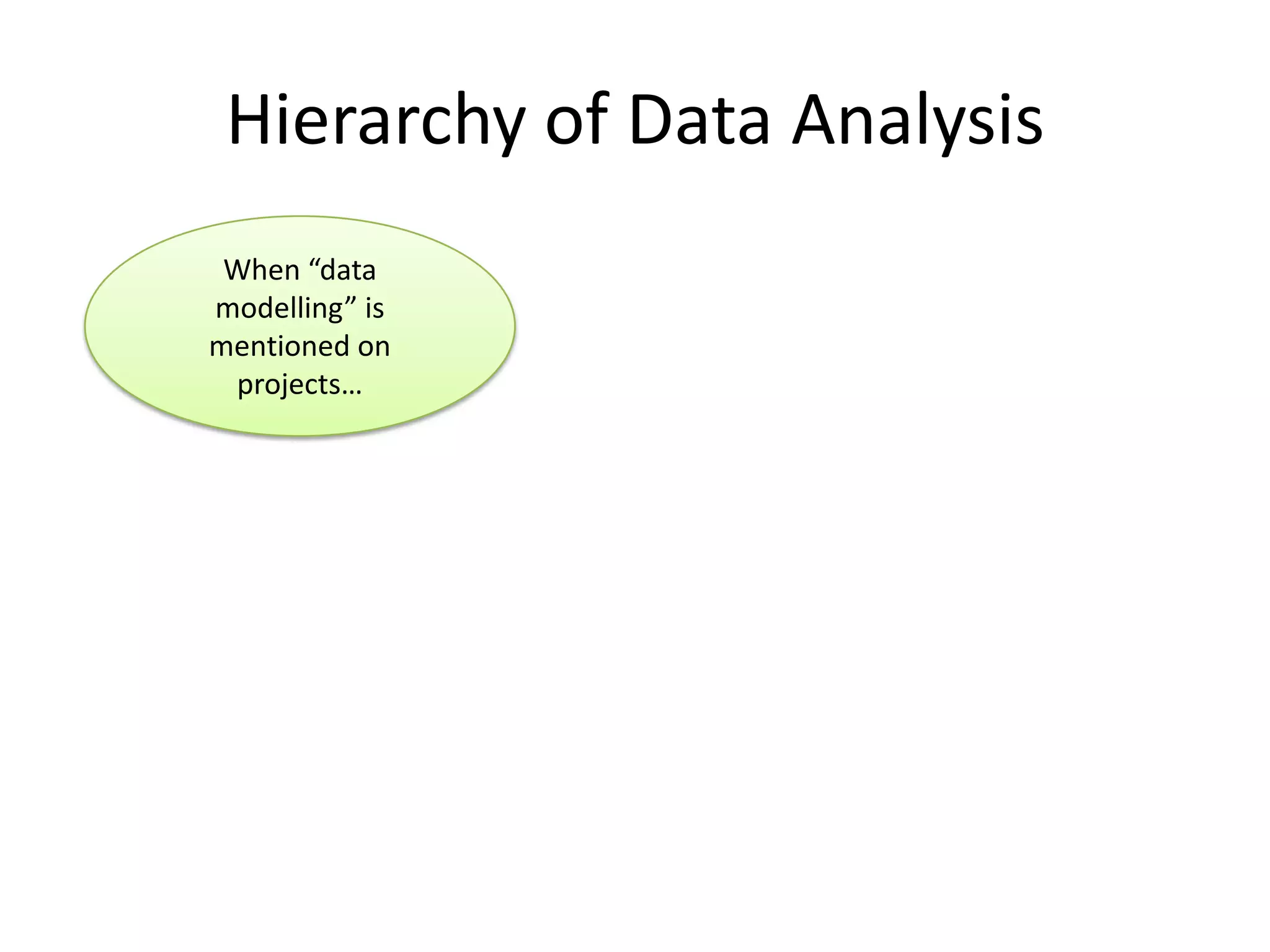 Hierarchy of Data Analysis

When “data modelling” is mentioned on projects…